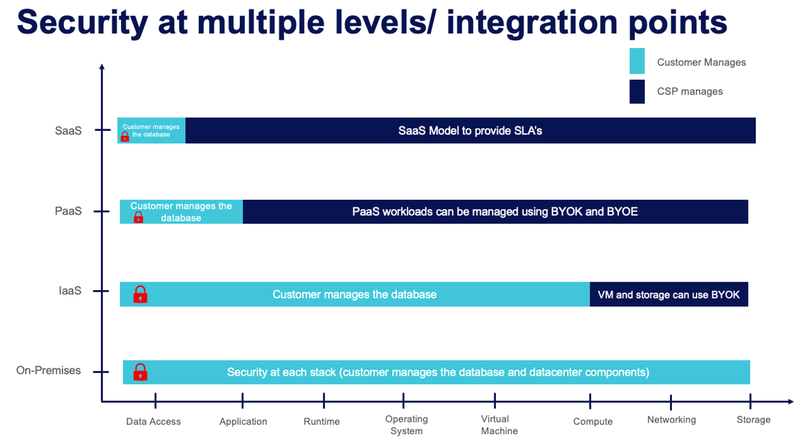 Security at multiple levels/ integration points

Customer Manages
CSP manages

SaaS
Customer manages the database
SaaS Model to provide SLA's

PaaS
Customer manages the database
PaaS workloads can be managed using BYOK and BYOE

IaaS
Customer manages the database
VM and storage can use BYOK

On-Premises
Security at each stack (customer manages the database and datacenter components)

Data Access
Application
Runtime
Operating System
Virtual Machine
Compute
Networking
Storage